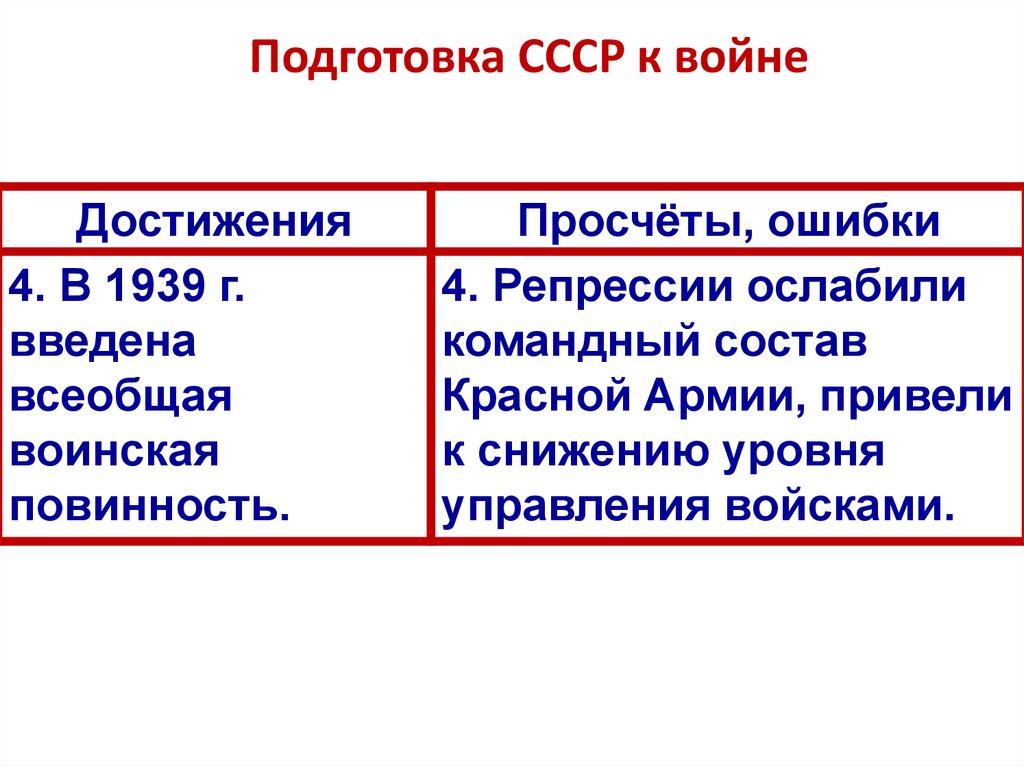 Подготовка СССР к войне

| Достижения | Просчёты, ошибки |
|---|---|
| 4. В 1939 г. введена всеобщая воинская повинность. | 4. Репрессии ослабили командный состав Красной Армии, привели к снижению уровня управления войсками. |